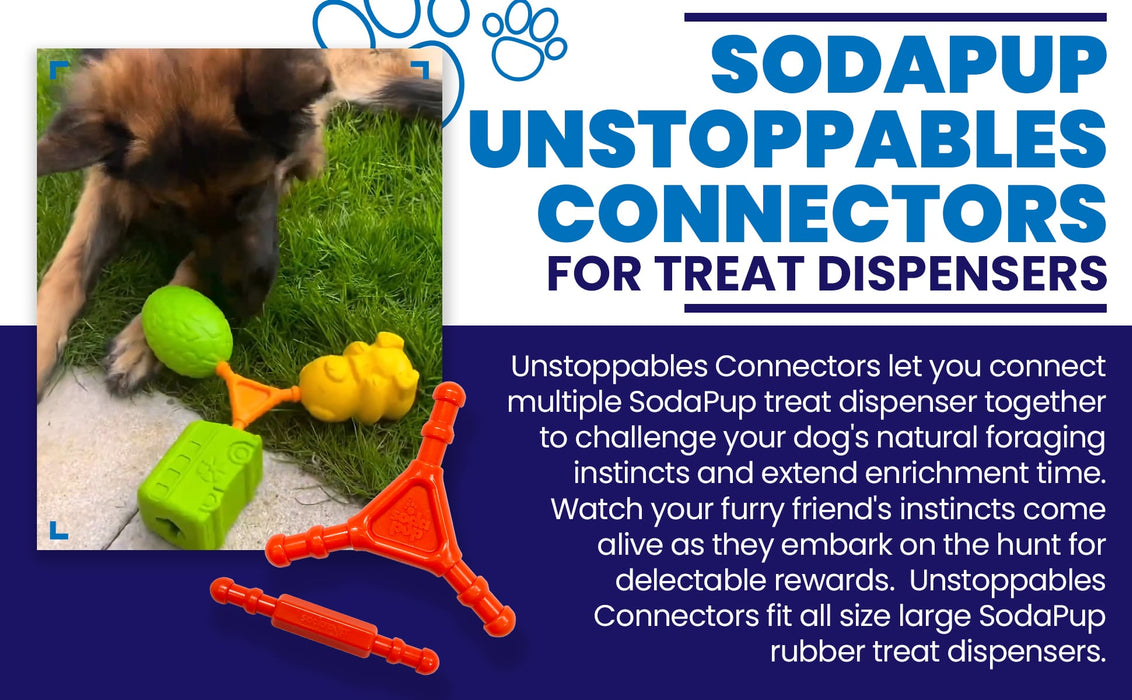 SODAPUP UNSTOPPABLES CONNECTORS
FOR TREAT DISPENSERS

Unstoppables Connectors let you connect multiple SodaPup treat dispenser together to challenge your dog's natural foraging instincts and extend enrichment time. Watch your furry friend's instincts come alive as they embark on the hunt for delectable rewards. Unstoppables Connectors fit all size large SodaPup rubber treat dispensers.